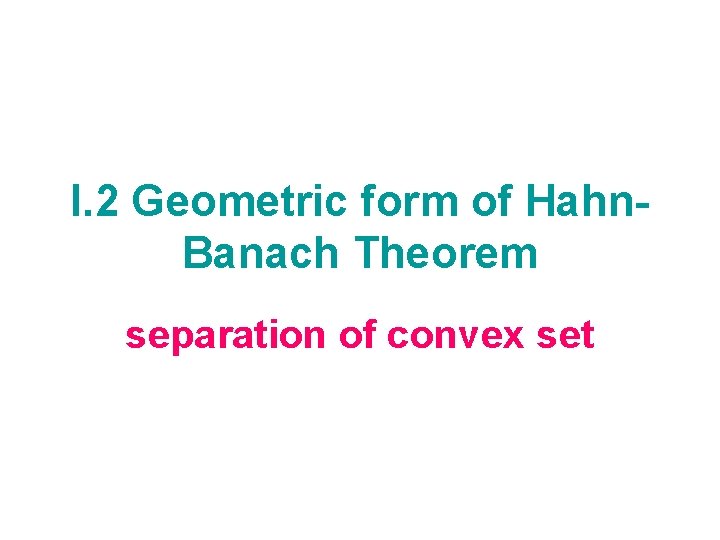 I.2 Geometric form of Hahn-Banach Theorem

separation of convex set